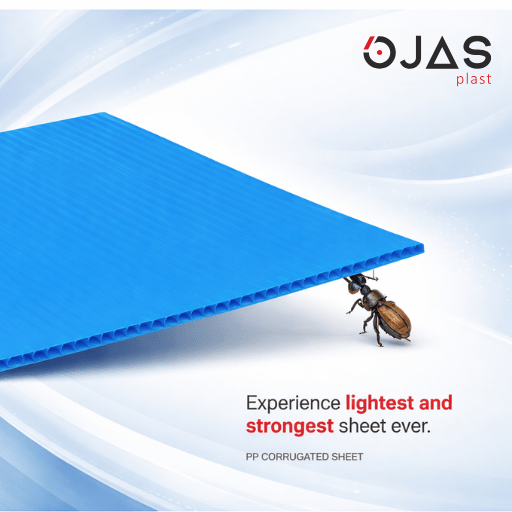 OJAS
plast

Experience lightest and strongest sheet ever.

PP CORRUGATED SHEET